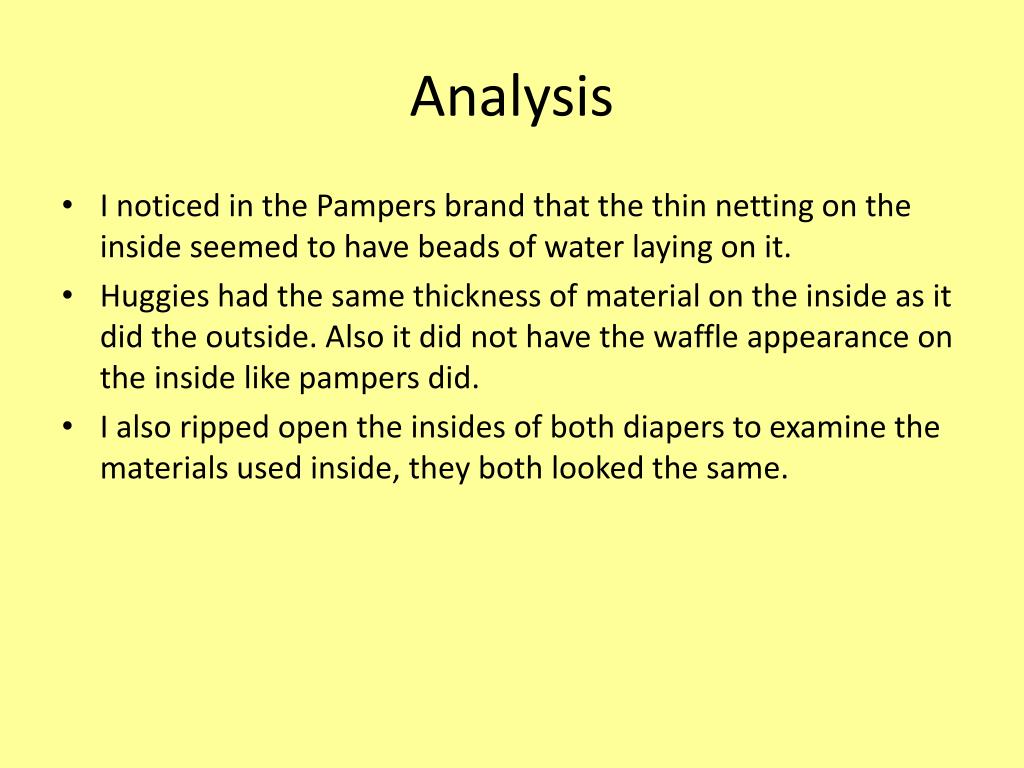 Analysis

• I noticed in the Pampers brand that the thin netting on the inside seemed to have beads of water laying on it.
• Huggies had the same thickness of material on the inside as it did the outside. Also it did not have the waffle appearance on the inside like pampers did.
• I also ripped open the insides of both diapers to examine the materials used inside, they both looked the same.